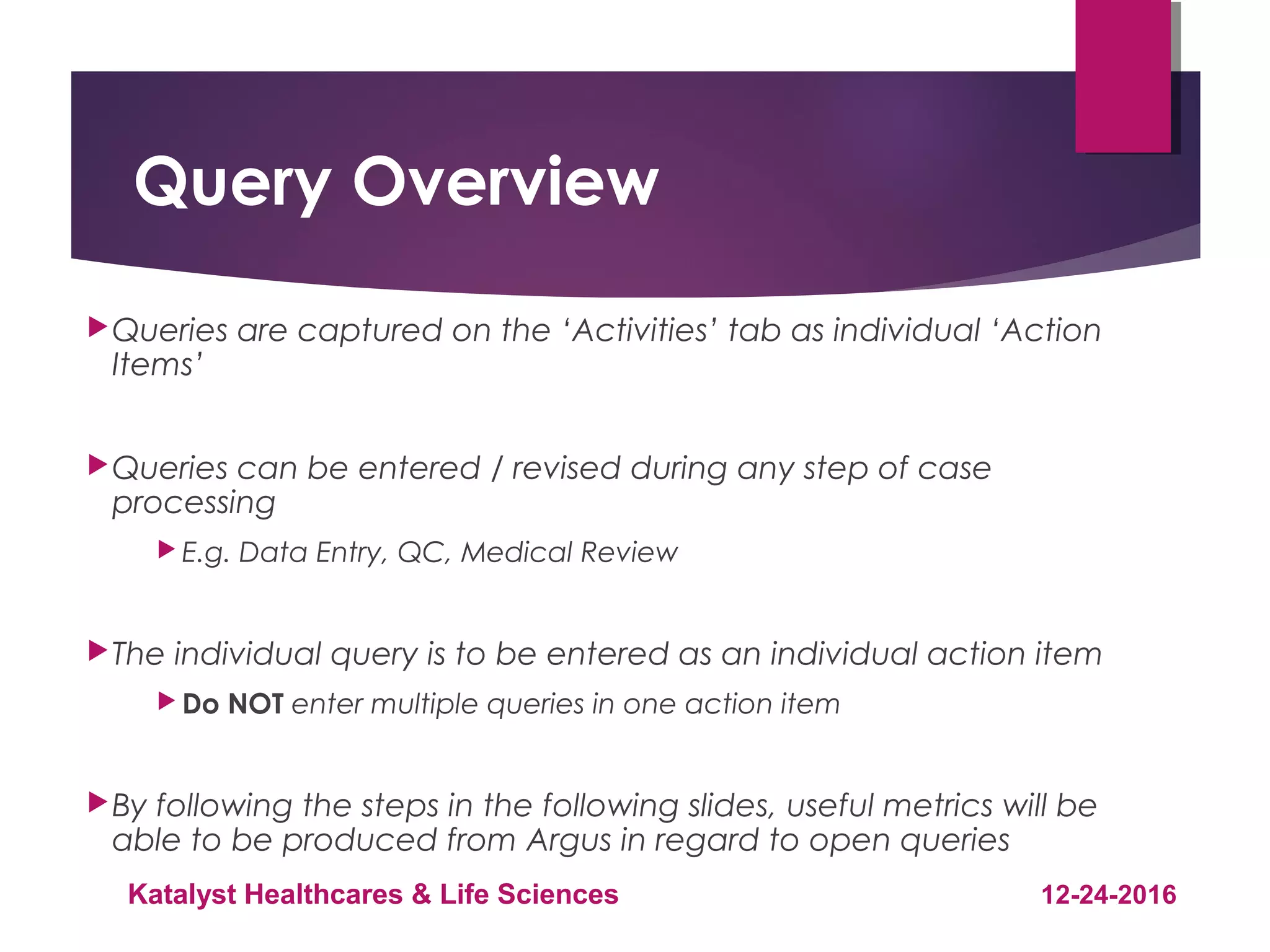 Query Overview

Queries are captured on the ‘Activities’ tab as individual ‘Action Items’

Queries can be entered / revised during any step of case processing

E.g. Data Entry, QC, Medical Review

The individual query is to be entered as an individual action item

Do NOT enter multiple queries in one action item

By following the steps in the following slides, useful metrics will be able to be produced from Argus in regard to open queries

Katalyst Healthcares & Life Sciences

12-24-2016